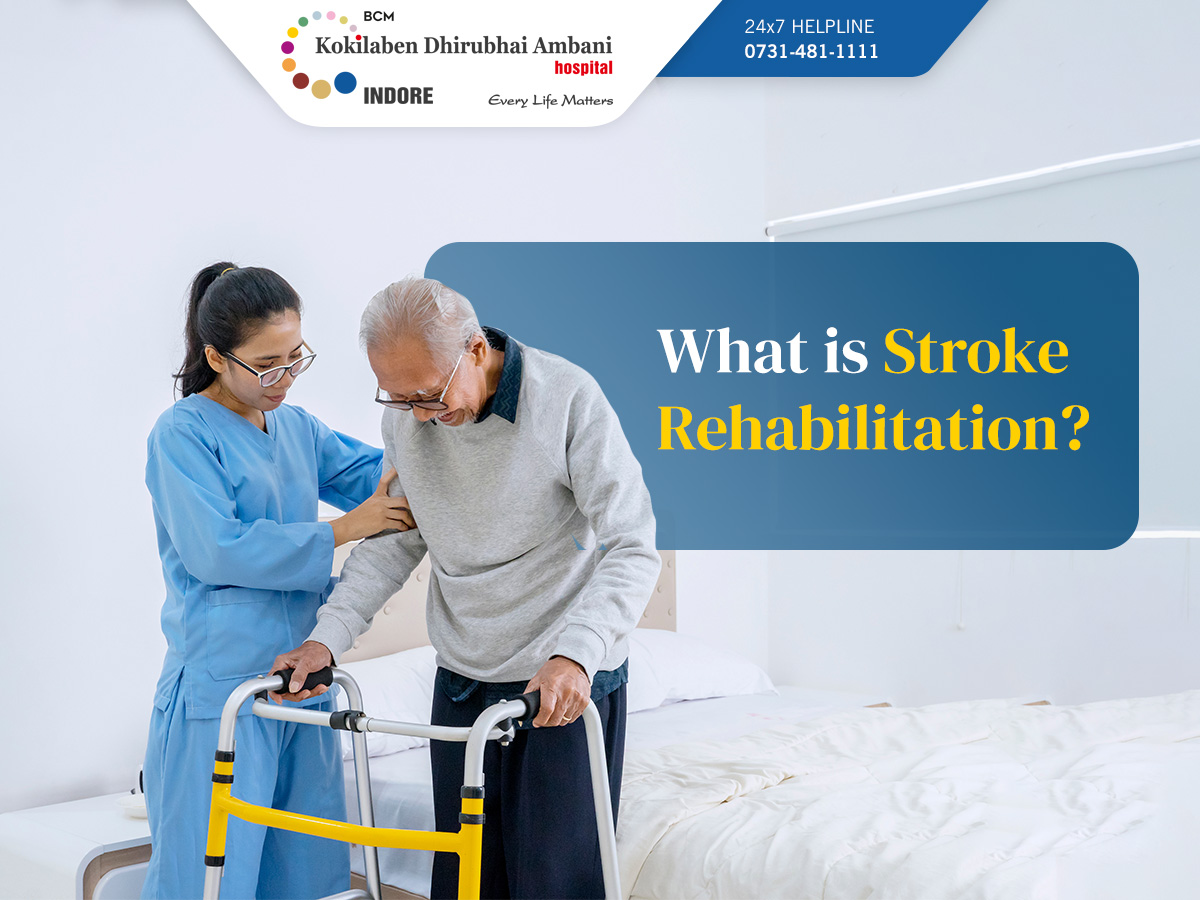 BCM
Kokilaben Dhirubhai Ambani
hospital
INDORE
Every Life Matters

24x7 HELPLINE
0731-481-1111

What is Stroke Rehabilitation?